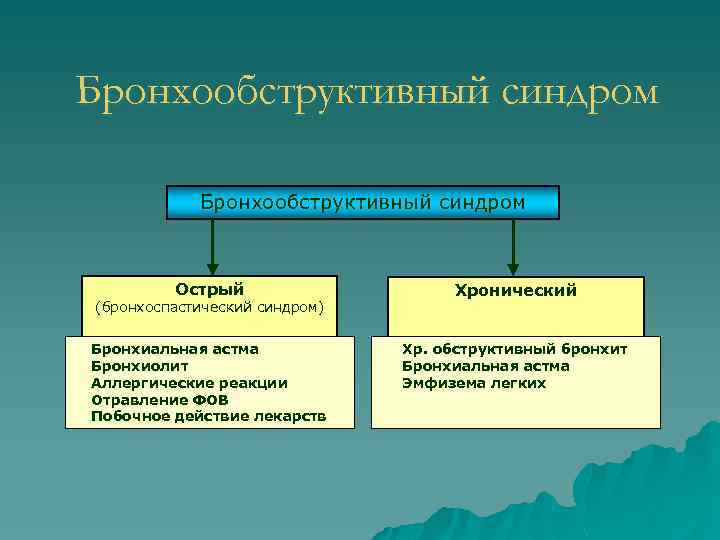 Бронхообструктивный синдром

Бронхообструктивный синдром

Острый
(бронхоспастический синдром)

Бронхиальная астма
Бронхиолит
Аллергические реакции
Отравление ФОВ
Побочное действие лекарств

Хронический

Хр. обструктивный бронхит
Бронхиальная астма
Эмфизема легких